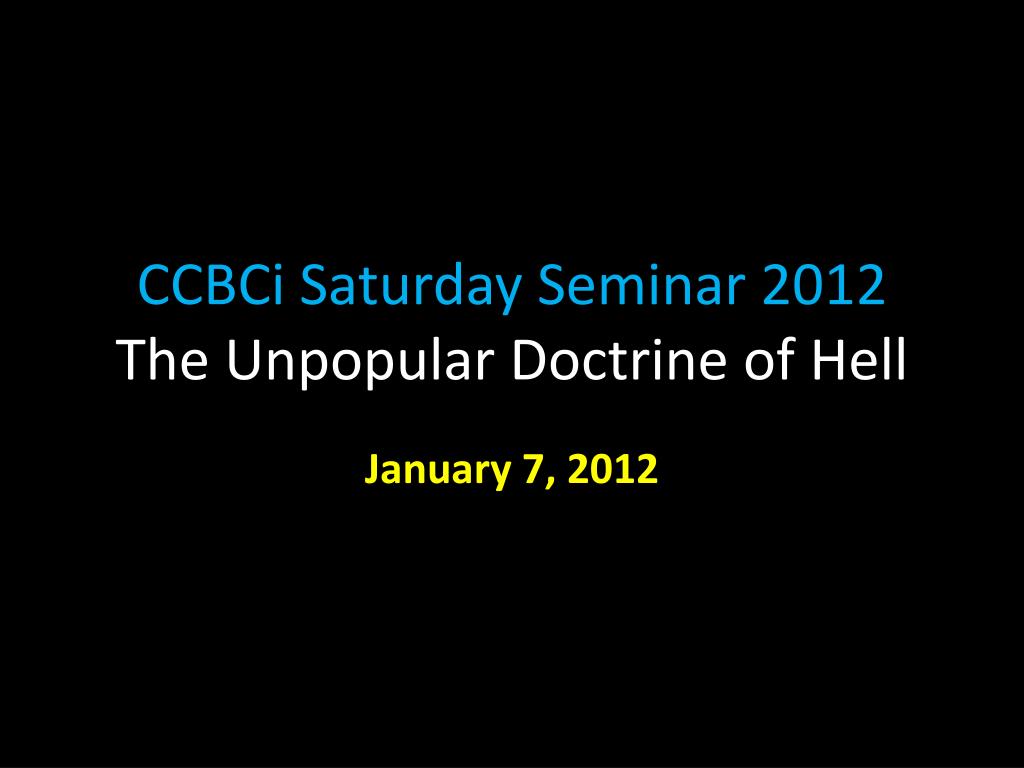 CCBCi Saturday Seminar 2012
The Unpopular Doctrine of Hell

January 7, 2012